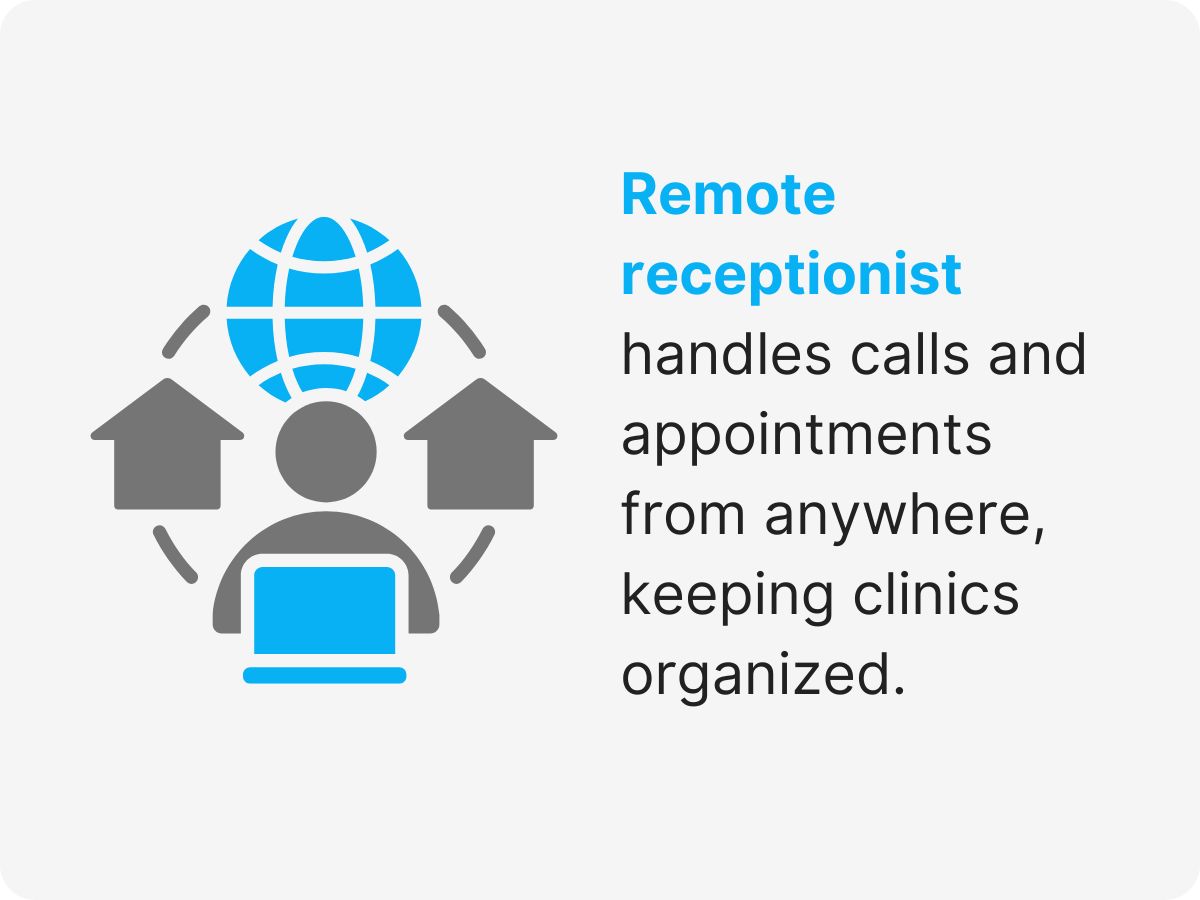 Remote receptionist handles calls and appointments from anywhere, keeping clinics organized.